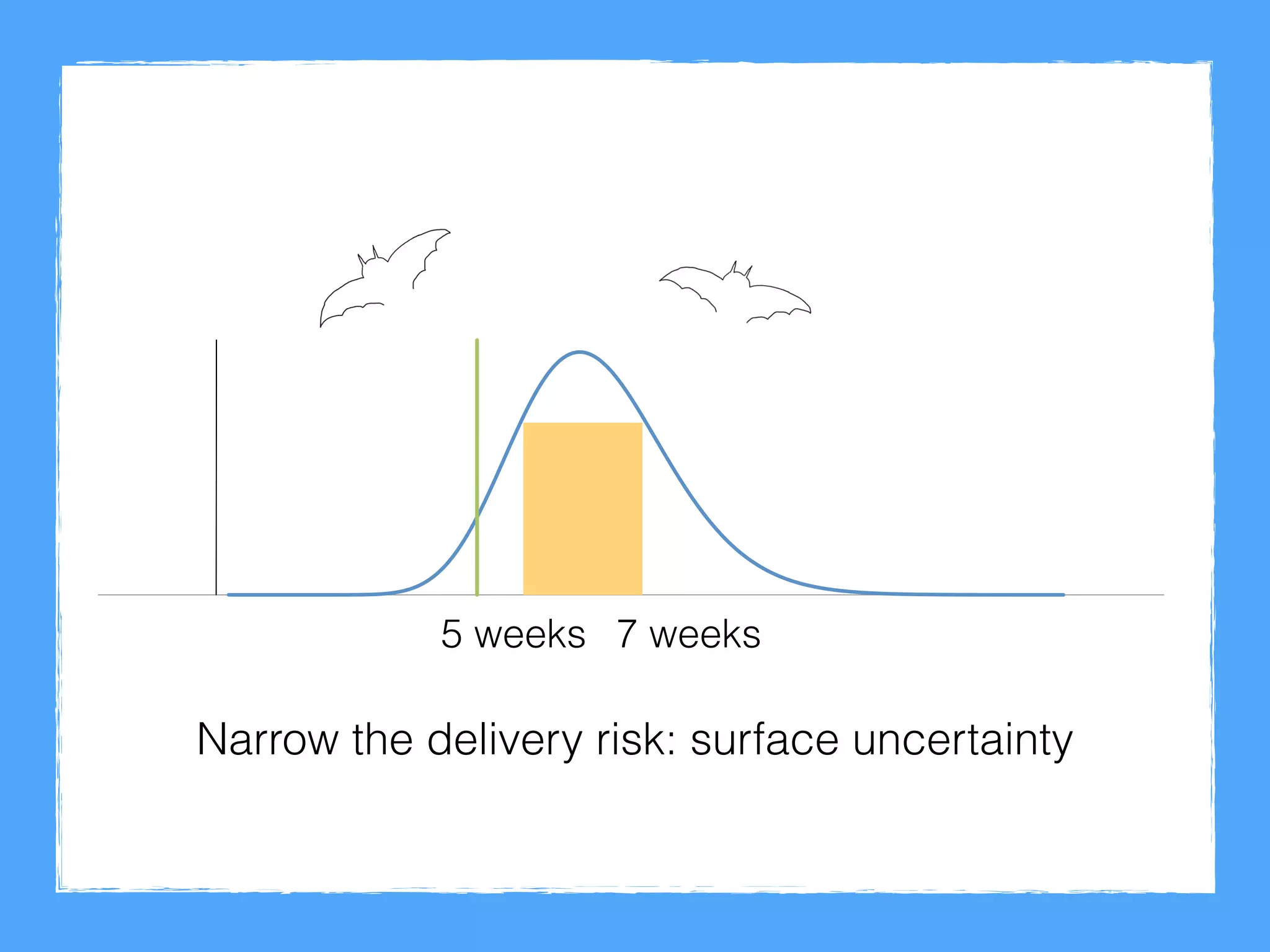 5 weeks   7 weeks

Narrow the delivery risk: surface uncertainty